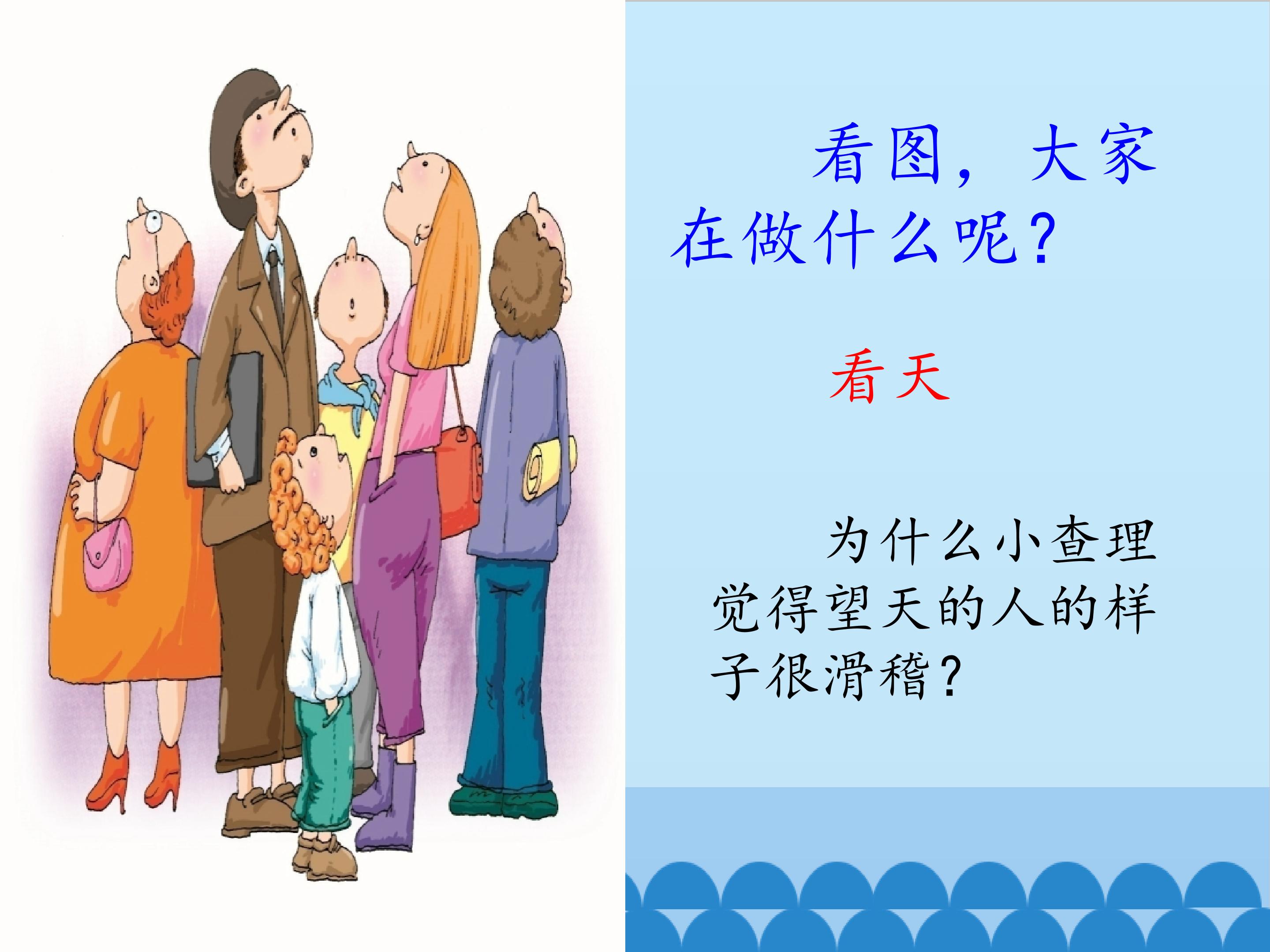 看图，大家在做什么呢？

看天

为什么小查理觉得望天的人的样子很滑稽？